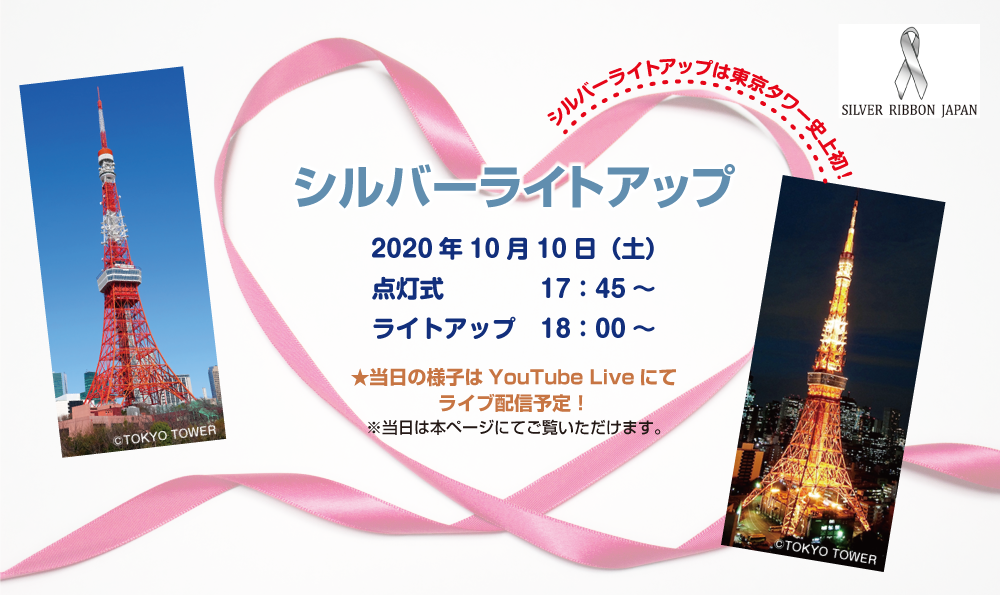 SILVER RIBBON JAPAN

シルバーライトアップは東京タワー史上初！

シルバーライトアップ

2020 年 10 月 10 日（土）
点灯式 17：45 ～
ライトアップ 18：00 ～

★当日の様子は YouTube Live にて ライブ配信予定！
※当日は本ページにてご覧いただけます。

©TOKYO TOWER

©TOKYO TOWER